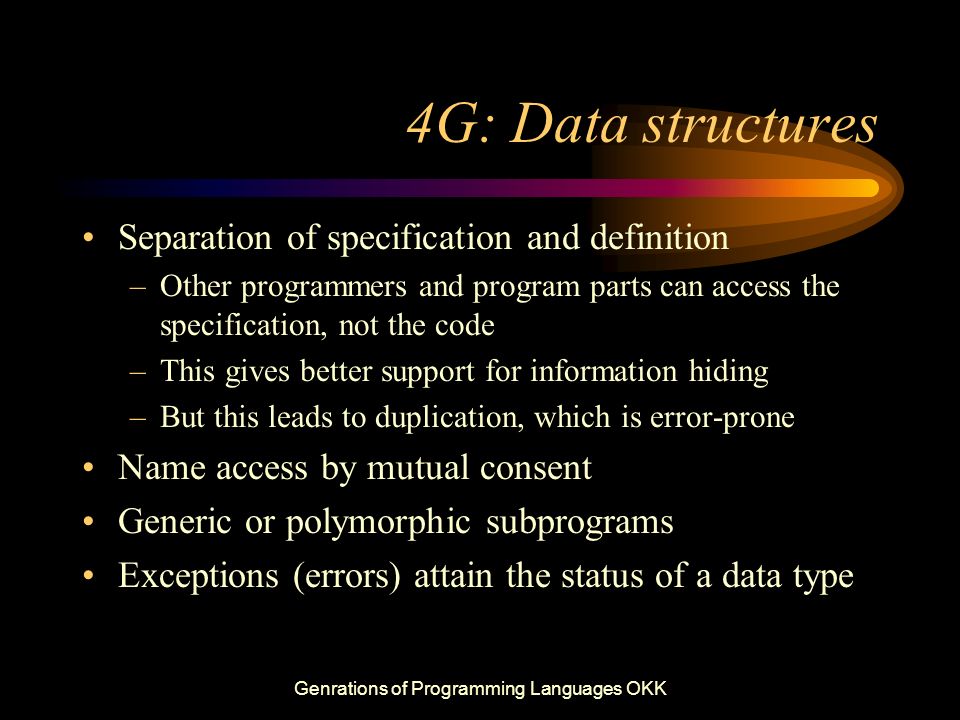 4G: Data structures

• Separation of specification and definition
– Other programmers and program parts can access the specification, not the code
– This gives better support for information hiding
– But this leads to duplication, which is error-prone
• Name access by mutual consent
• Generic or polymorphic subprograms
• Exceptions (errors) attain the status of a data type

Genrations of Programming Languages OKK